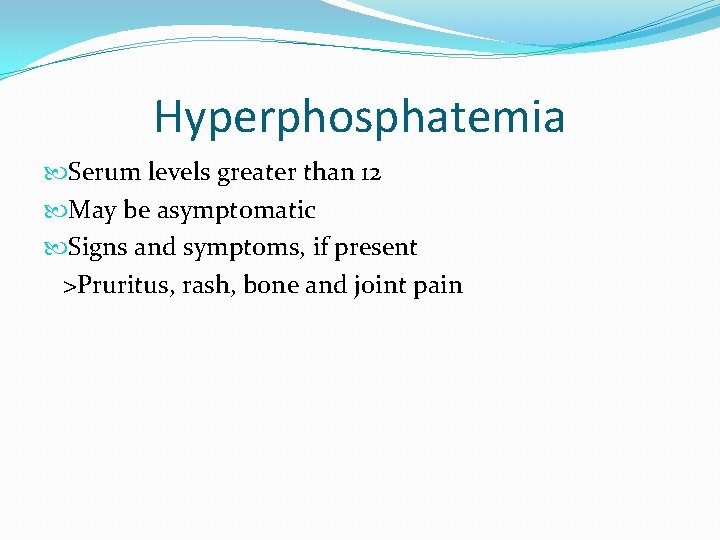 Hyperphosphatemia

Serum levels greater than 12

May be asymptomatic

Signs and symptoms, if present

>Pruritus, rash, bone and joint pain